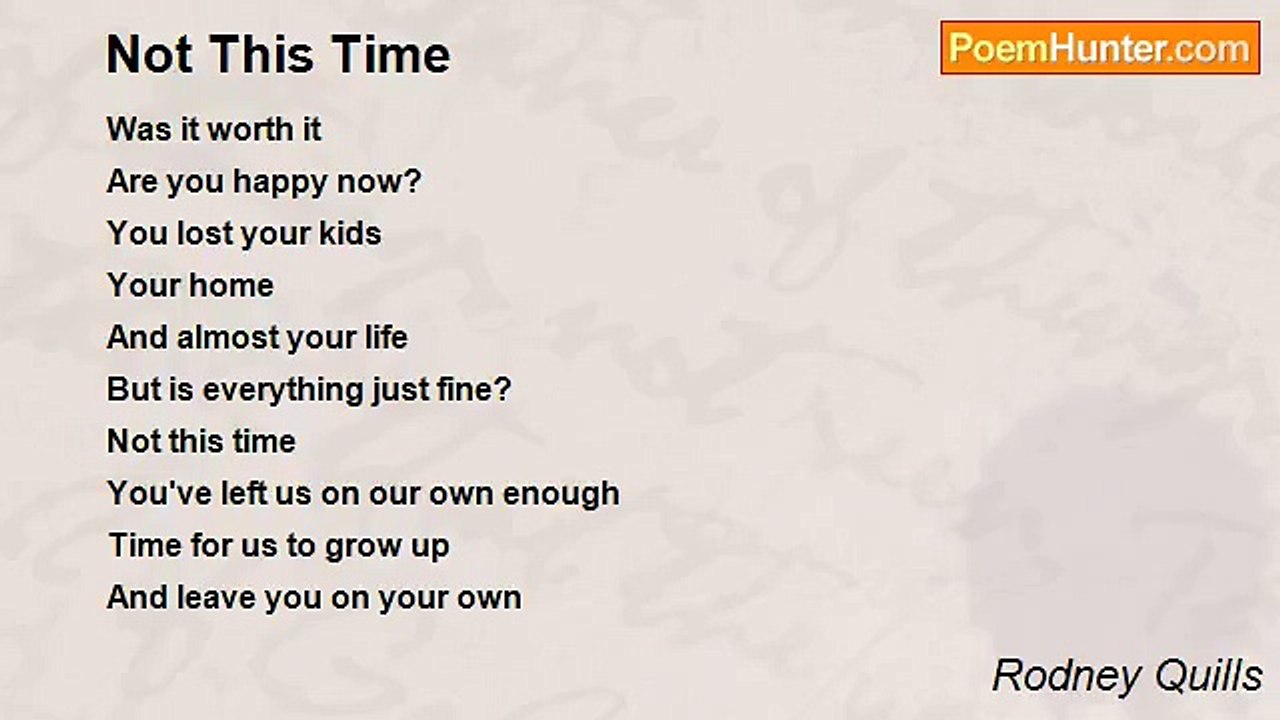 Not This Time

PoemHunter.com

Was it worth it
Are you happy now?
You lost your kids
Your home
And almost your life
But is everything just fine?
Not this time
You've left us on our own enough
Time for us to grow up
And leave you on your own

Rodney Quills